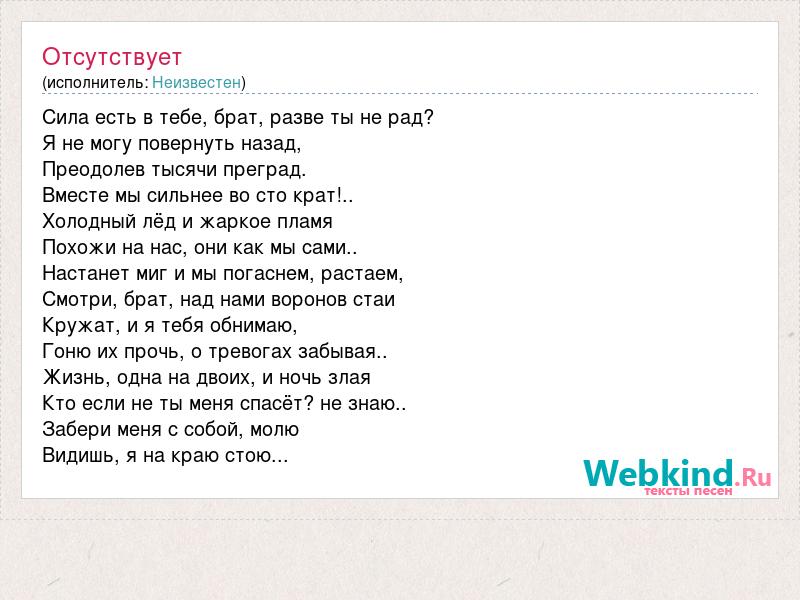 Отсутствует
(исполнитель: Неизвестен)

Сила есть в тебе, брат, разве ты не рад?
Я не могу повернуть назад,
Преодолев тысячи преград.
Вместе мы сильнее во сто крат!..
Холодный лёд и жаркое пламя
Похожи на нас, они как мы сами..
Настанет миг и мы погаснем, растаем,
Смотри, брат, над нами воронов стаи
Кружат, и я тебя обнимаю,
Гоню их прочь, о тревогах забывая..
Жизнь, одна на двоих, и ночь злая
Кто если не ты меня спасёт? не знаю..
Забери меня с собой, молю
Видишь, я на краю стою...

Webkind.Ru
тексты песен